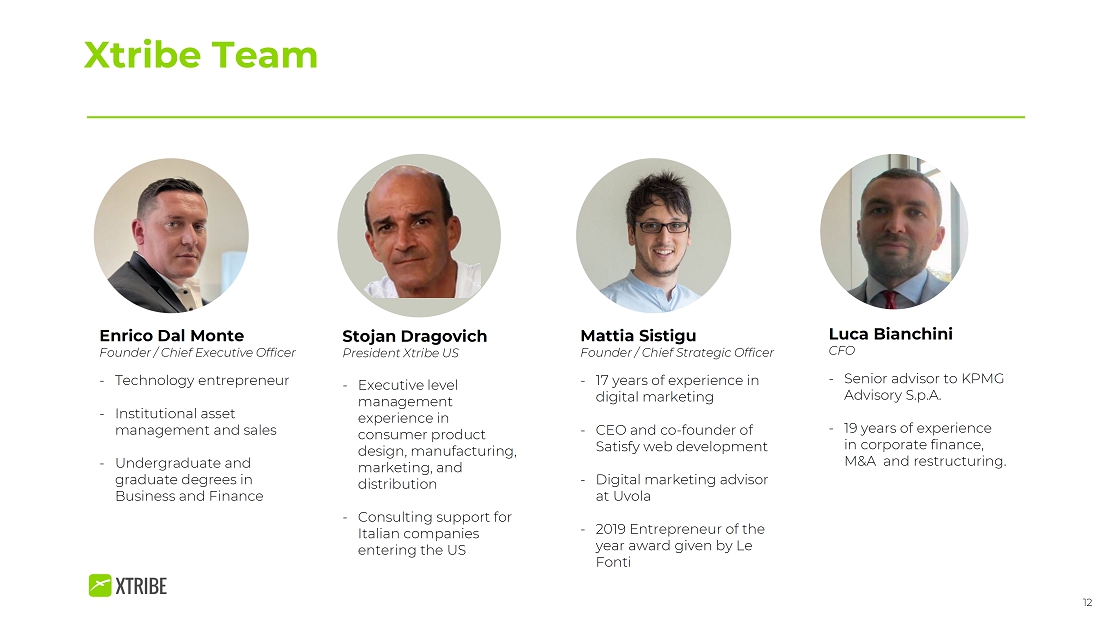 Xtribe Team

Enrico Dal Monte
Founder / Chief Executive Officer

- Technology entrepreneur

- Institutional asset management and sales

- Undergraduate and graduate degrees in Business and Finance

Stojan Dragovich
President Xtribe US

- Executive level management experience in consumer product design, manufacturing, marketing, and distribution

- Consulting support for Italian companies entering the US

Mattia Sistigu
Founder / Chief Strategic Officer

- 17 years of experience in digital marketing

- CEO and co-founder of Satisfy web development

- Digital marketing advisor at Uvola

- 2019 Entrepreneur of the year award given by Le Fonti

Luca Bianchini
CFO

- Senior advisor to KPMG Advisory S.p.A.

- 19 years of experience in corporate finance, M&A and restructuring.

XTRIBE

12